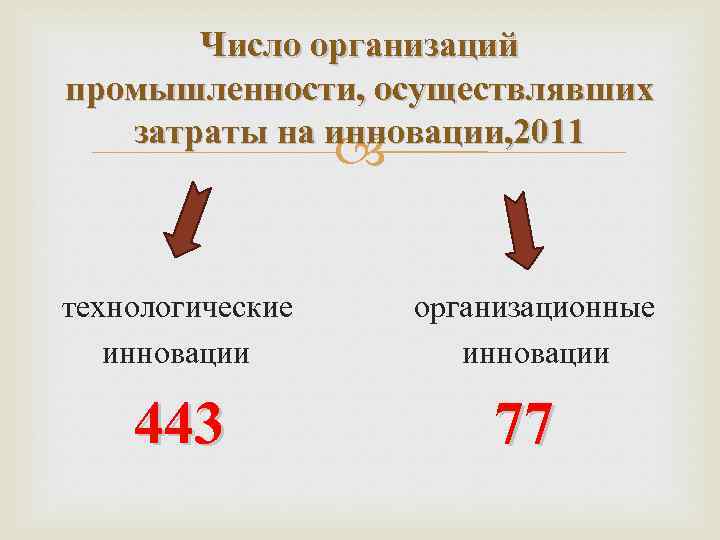 Число организаций промышленности, осуществлявших затраты на инновации,2011

технологические инновации

443

организационные инновации

77